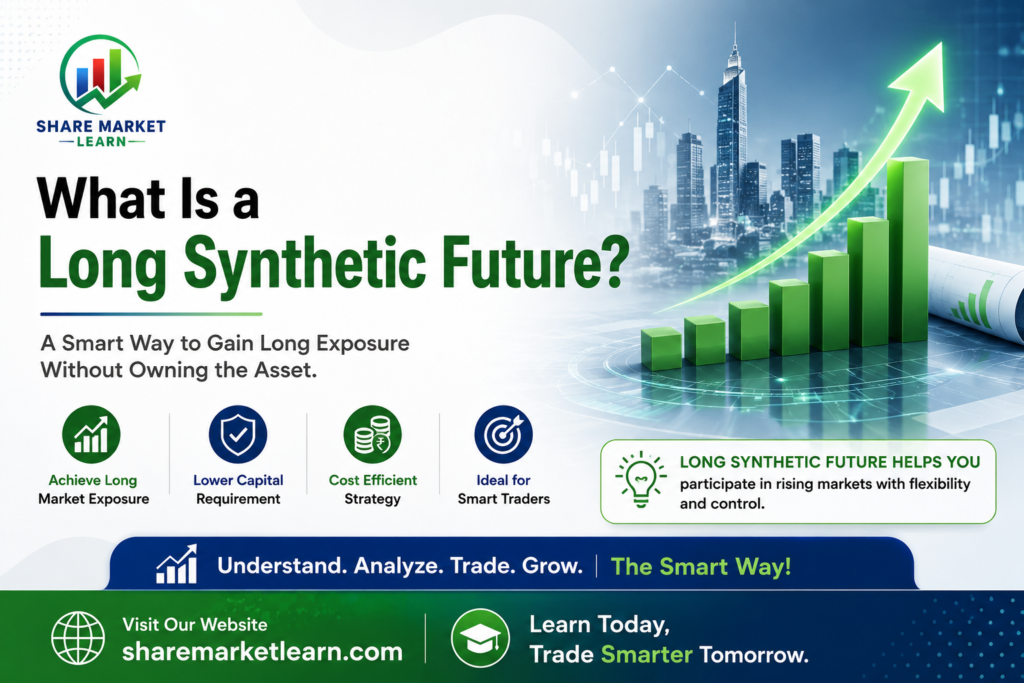 SHARE MARKET
LEARN

What Is a
Long Synthetic Future?

A Smart Way to Gain Long Exposure Without Owning the Asset.

Achieve Long
Market Exposure

Lower Capital
Requirement

Cost Efficient
Strategy

Ideal for
Smart Traders

LONG SYNTHETIC FUTURE HELPS YOU
participate in rising markets with flexibility and control.

Understand. Analyze. Trade. Grow. | The Smart Way!

Visit Our Website
sharemarketlearn.com

Learn Today,
Trade Smarter Tomorrow.